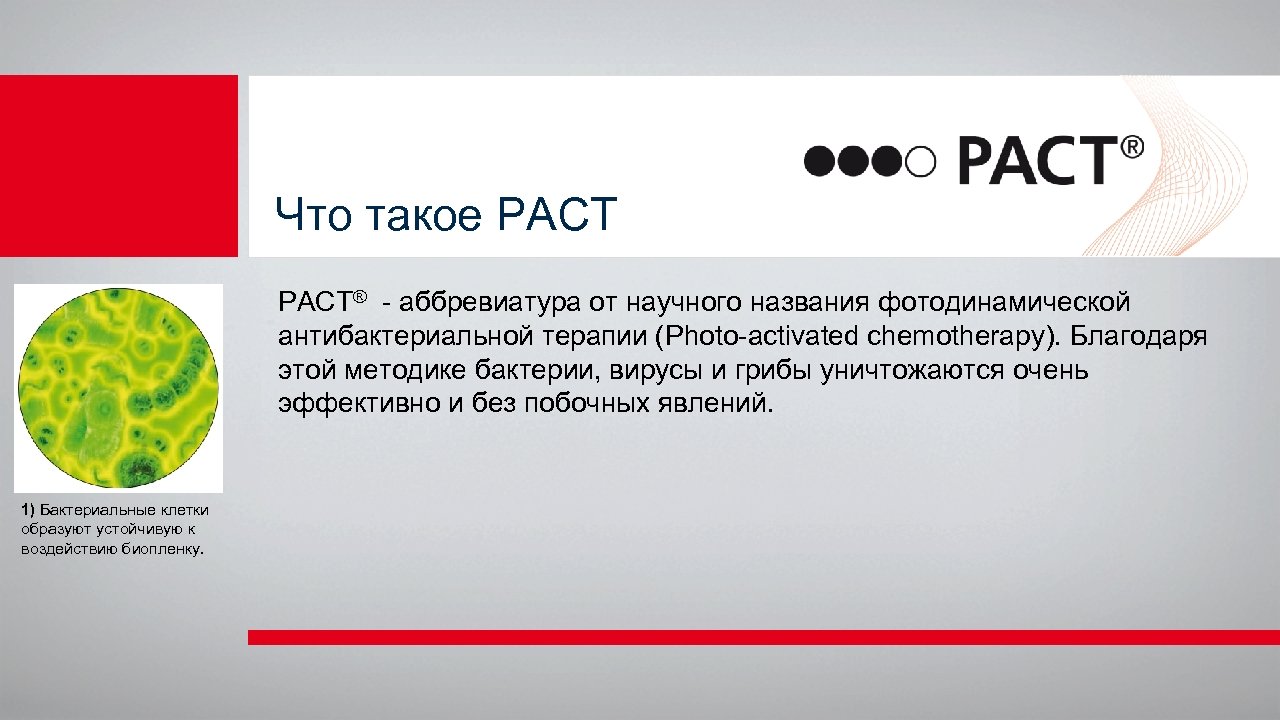 PACT®

Что такое PACT

PACT® - аббревиатура от научного названия фотодинамической антибактериальной терапии (Photo-activated chemotherapy). Благодаря этой методике бактерии, вирусы и грибы уничтожаются очень эффективно и без побочных явлений.

1) Бактериальные клетки образуют устойчивую к воздействию биопленку.